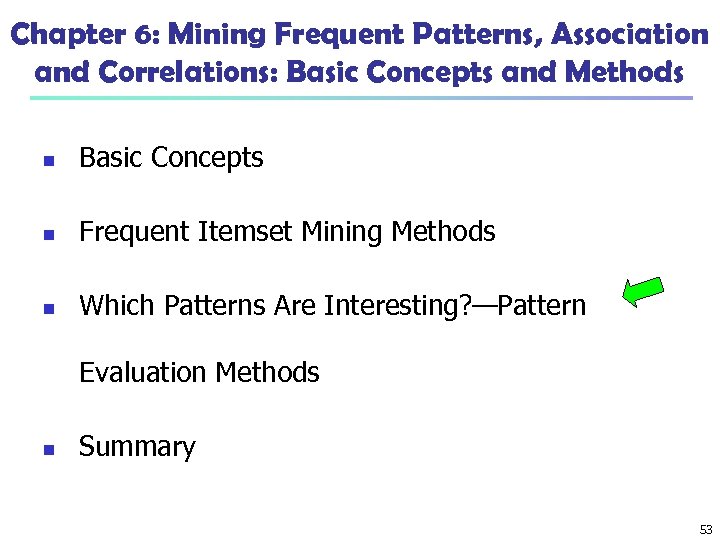 Chapter 6: Mining Frequent Patterns, Association and Correlations: Basic Concepts and Methods

- Basic Concepts
- Frequent Itemset Mining Methods
- Which Patterns Are Interesting?—Pattern Evaluation Methods
- Summary

53